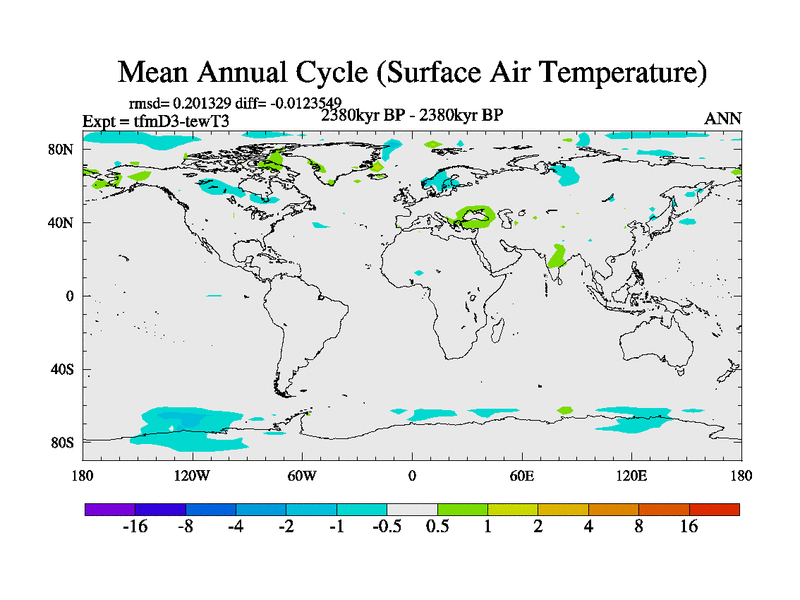 Mean Annual Cycle (Surface Air Temperature)

rmsd= 0.201329 diff= -0.0123549
Expt = tfmD3-tewT3
2380kyr BP - 2380kyr BP
ANN

80N
40N
0
40S
80S

180
120W
60W
0
60E
120E
180

-16 -8 -4 -2 -1 -0.5 0.5 1 2 4 8 16